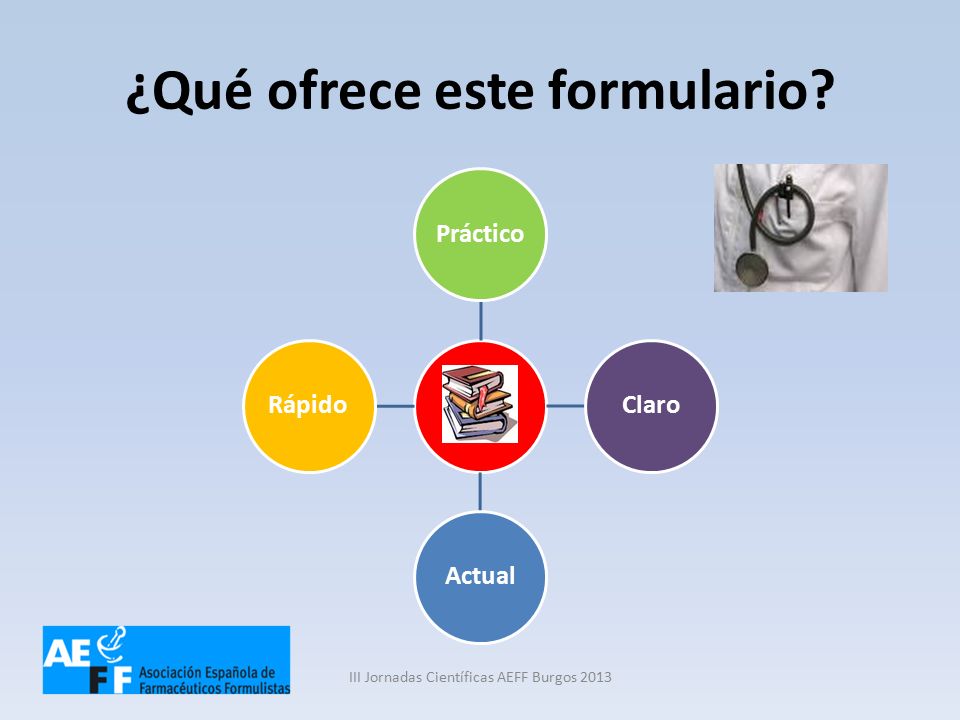 ¿Qué ofrece este formulario?

Práctico

Rápido

Claro

Actual

AEFF Asociación Española de Farmacéuticos Formulistas

III Jornadas Científicas AEFF Burgos 2013